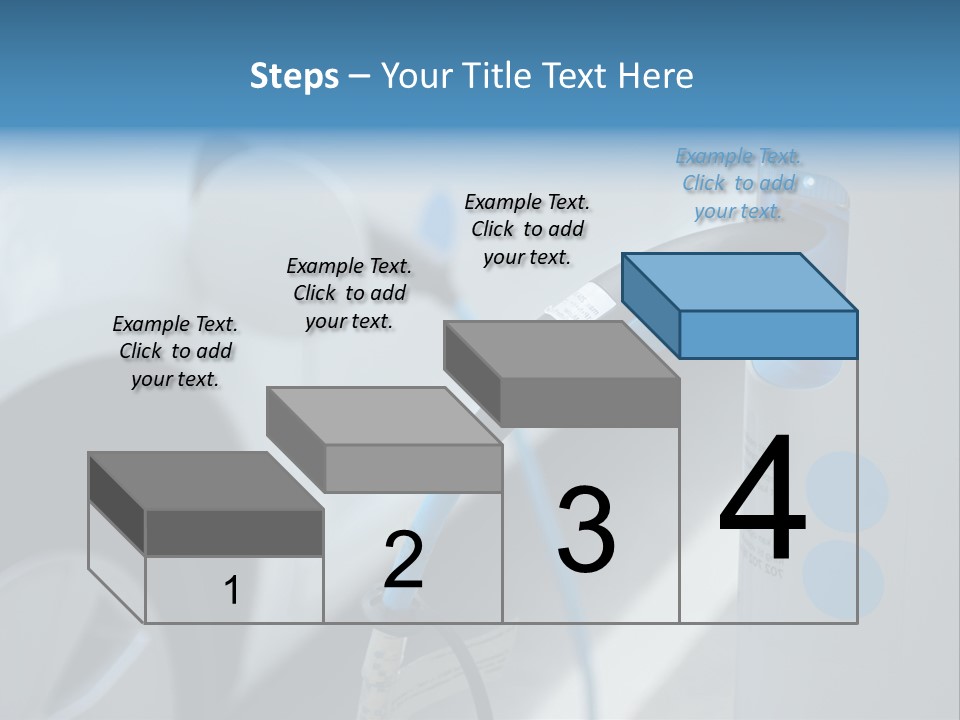 Steps – Your Title Text Here

Example Text. Click to add your text.

Example Text. Click to add your text.

Example Text. Click to add your text.

Example Text. Click to add your text.

1

2

3

4